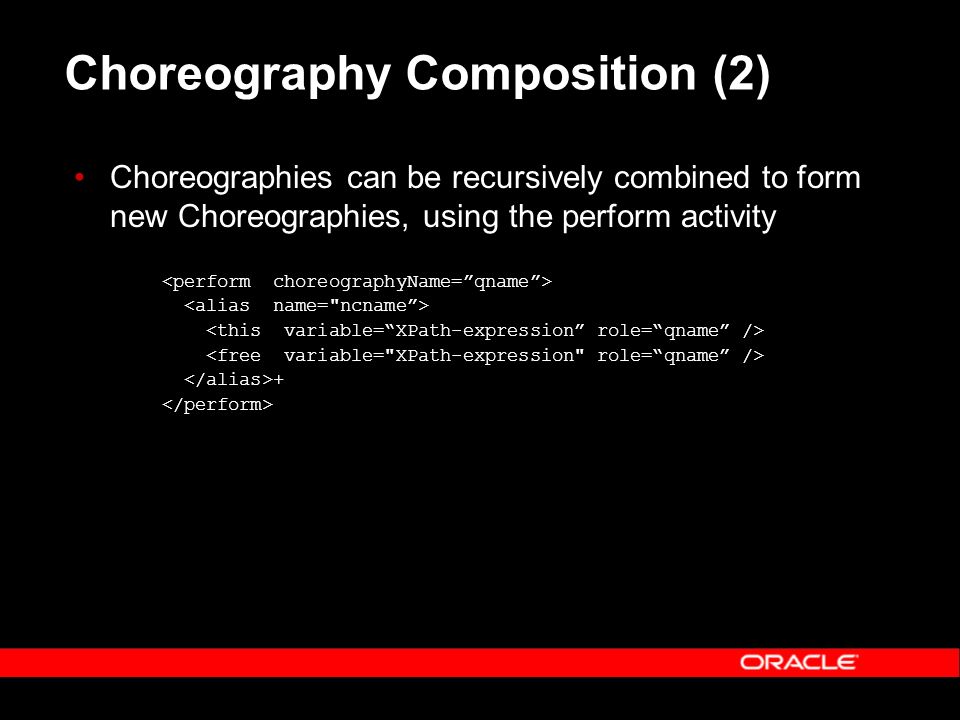 Choreography Composition (2)

• Choreographies can be recursively combined to form new Choreographies, using the perform activity

<perform choreographyName=”qname”>
  <alias name="ncname”>
    <this variable=“XPath-expression” role=“qname” />
    <free variable="XPath-expression" role=“qname” />
  </alias>+
</perform>

ORACLE